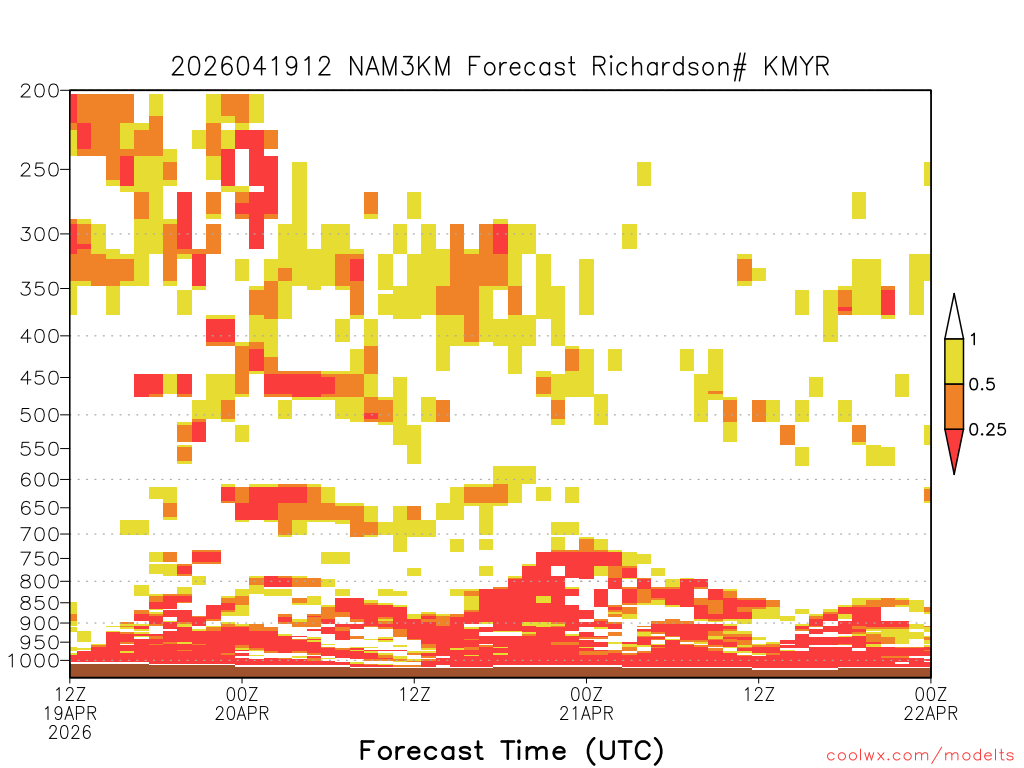 2026041912 NAM3KM Forecast Richardson# KMYR

200
250
300
350
400
450
500
550
600
650
700
750
800
850
900
950
1000

1
0.5
0.25

12Z
19APR
2026

00Z
20APR

12Z

00Z
21APR

12Z

00Z
22APR

Forecast Time (UTC)

coolwx.com/modelts